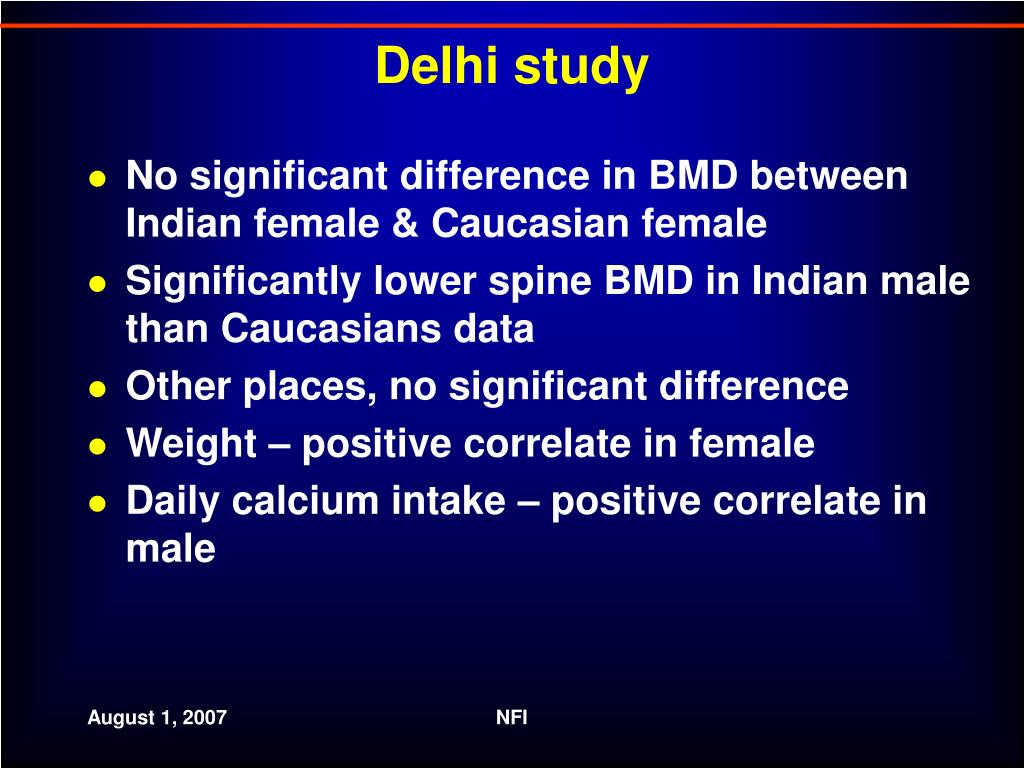 Delhi study

- No significant difference in BMD between Indian female & Caucasian female
- Significantly lower spine BMD in Indian male than Caucasians data
- Other places, no significant difference
- Weight – positive correlate in female
- Daily calcium intake – positive correlate in male

August 1, 2007

NFI